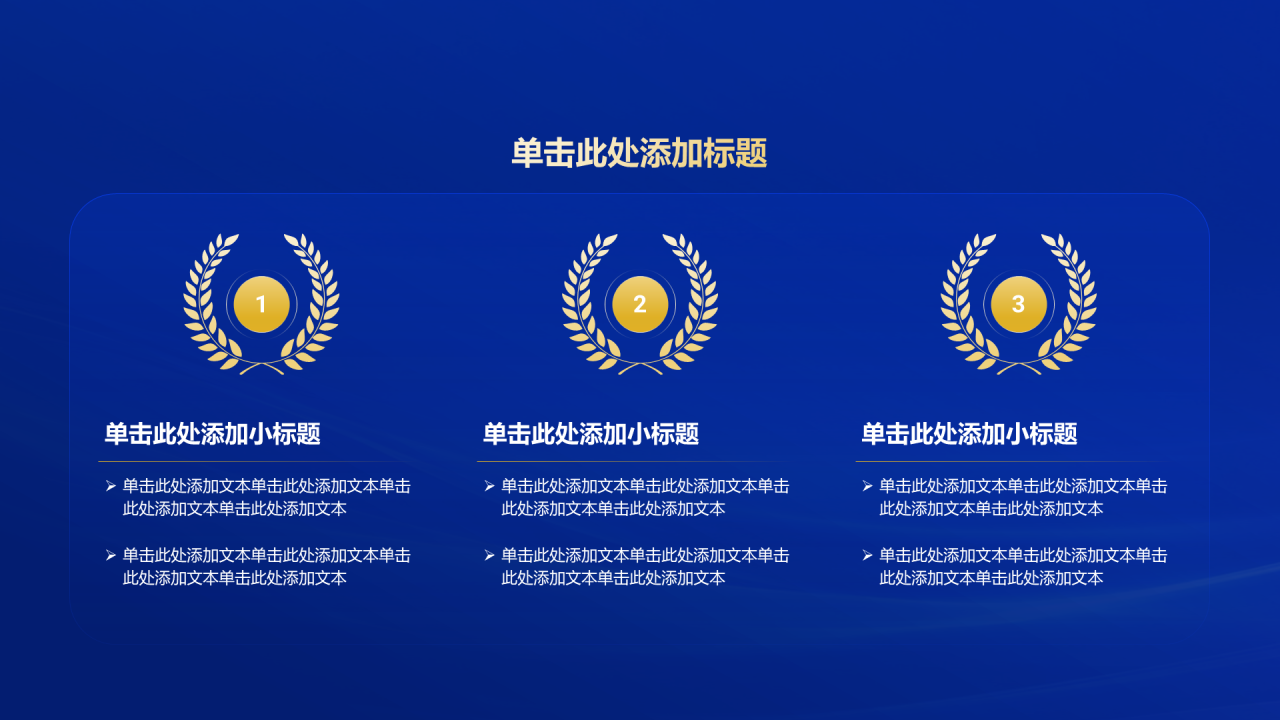 单击此处添加标题

1

单击此处添加小标题

➢ 单击此处添加文本单击此处添加文本单击此处添加文本单击此处添加文本

➢ 单击此处添加文本单击此处添加文本单击此处添加文本单击此处添加文本

2

单击此处添加小标题

➢ 单击此处添加文本单击此处添加文本单击此处添加文本单击此处添加文本

➢ 单击此处添加文本单击此处添加文本单击此处添加文本单击此处添加文本

3

单击此处添加小标题

➢ 单击此处添加文本单击此处添加文本单击此处添加文本单击此处添加文本

➢ 单击此处添加文本单击此处添加文本单击此处添加文本单击此处添加文本